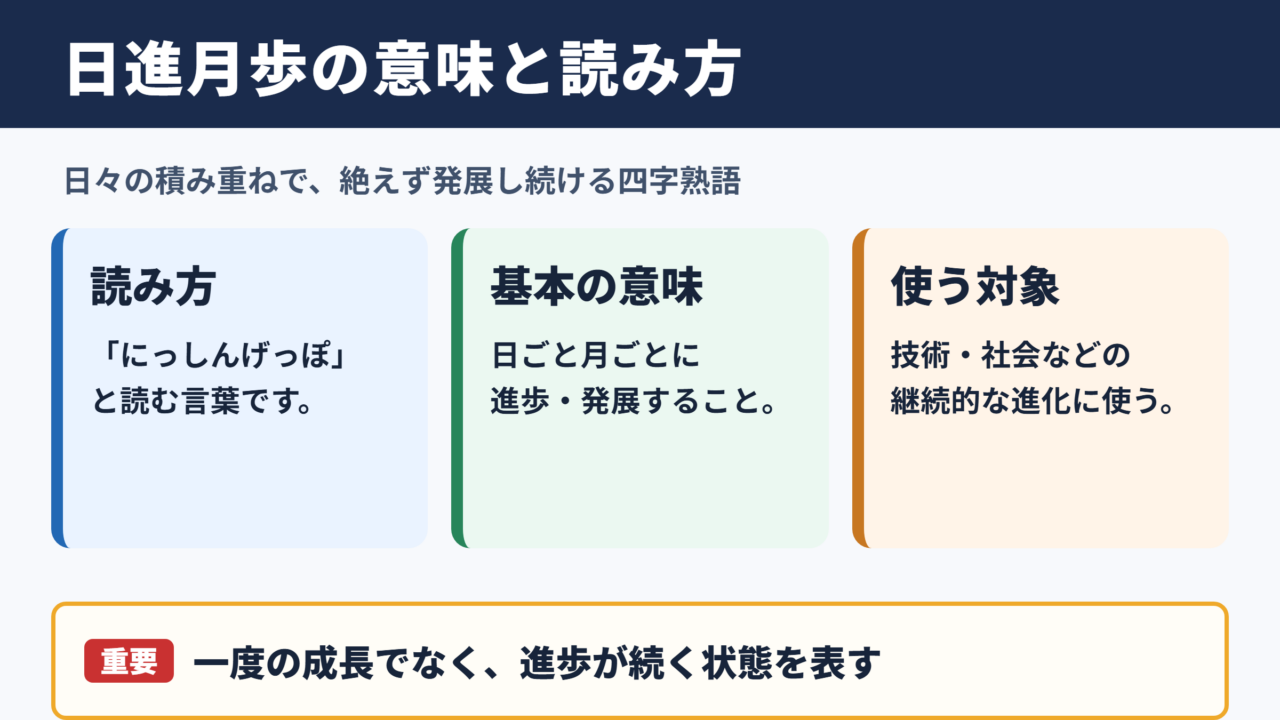 日進月歩の意味と読み方

日々の積み重ねで、絶えず発展し続ける四字熟語

読み方
「にっしんげっぽ」と読む言葉です。

基本の意味
日ごと月ごとに進歩・発展すること。

使う対象
技術・社会などの継続的な進化に使う。

重要 一度の成長でなく、進歩が続く状態を表す